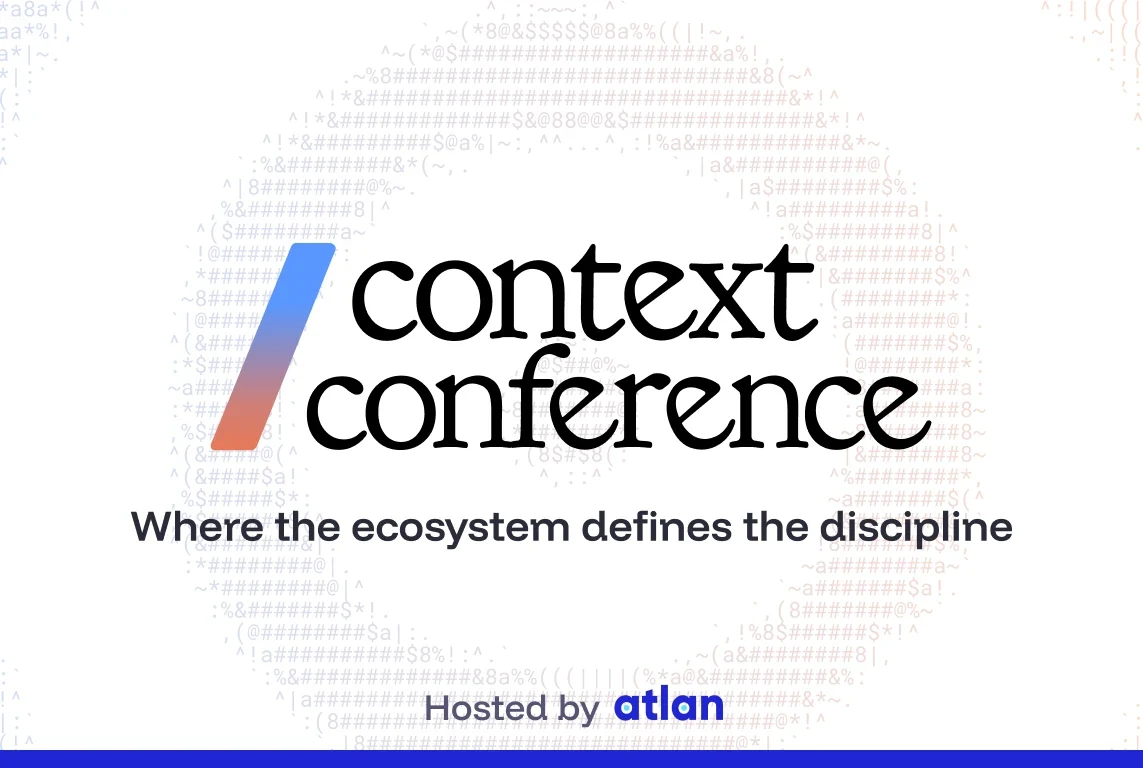 context
conference

Where the ecosystem defines the discipline

Hosted by atlan